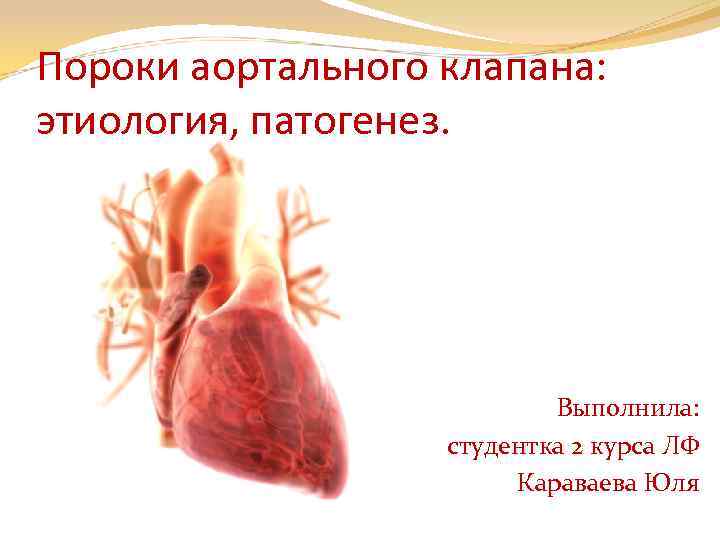 Пороки аортального клапана: этиология, патогенез.

Выполнила:
студентка 2 курса ЛФ
Караваева Юля